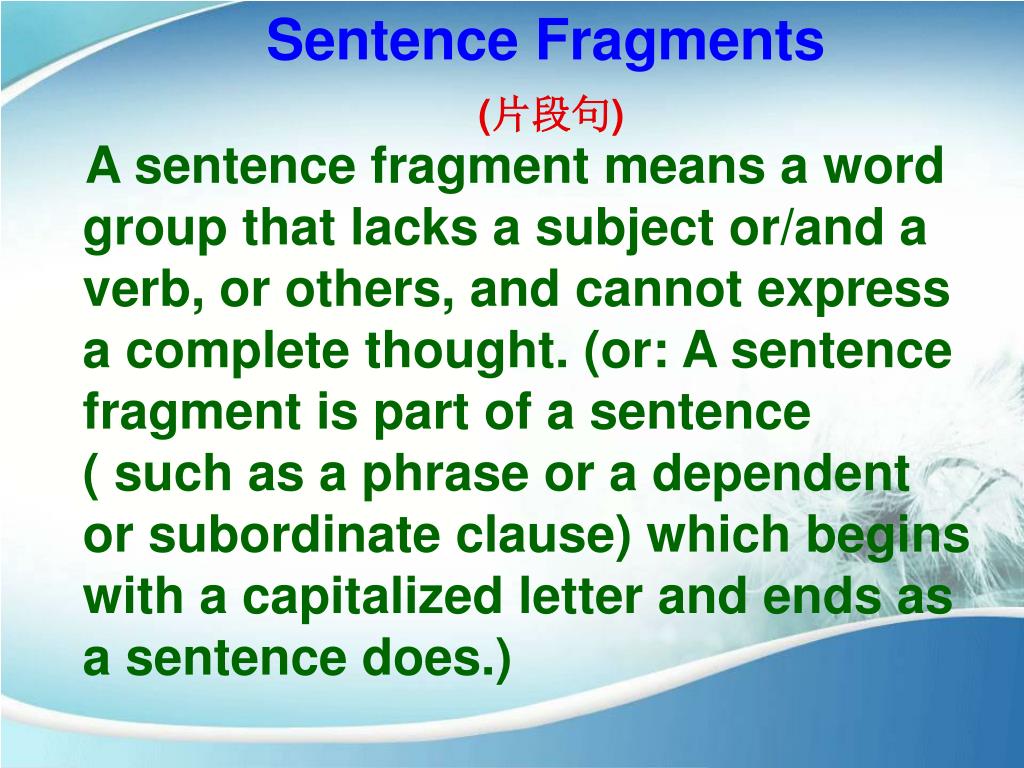 Sentence Fragments

(片段句)

A sentence fragment means a word group that lacks a subject or/and a verb, or others, and cannot express a complete thought. (or: A sentence fragment is part of a sentence ( such as a phrase or a dependent or subordinate clause) which begins with a capitalized letter and ends as a sentence does.)